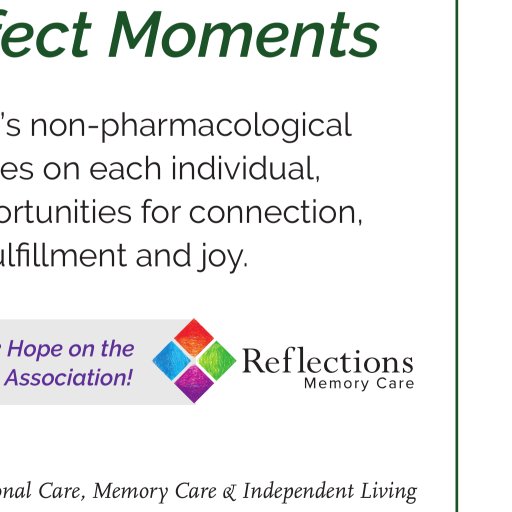 fect Moments

's non-pharmacological es on each individual, ortunities for connection, ulfillment and joy.

Hope on the Association!

Reflections
Memory Care

onal Care, Memory Care & Independent Living